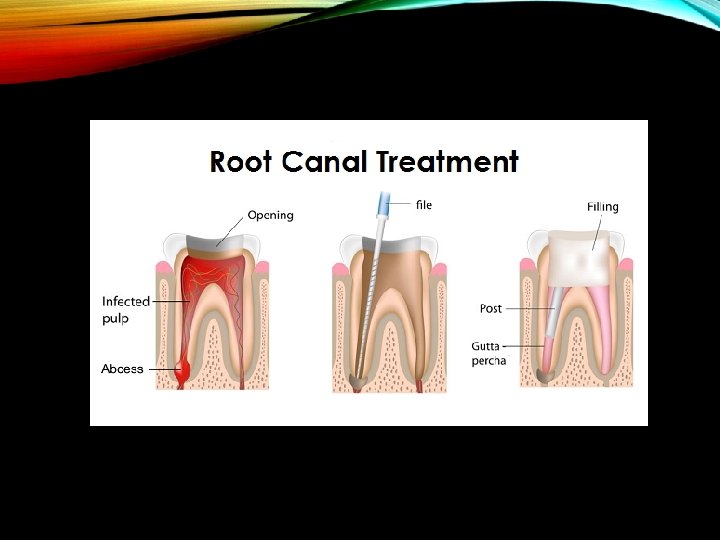 Root Canal Treatment

Opening

Infected pulp

Abcess

file

Filling

Post

Gutta percha